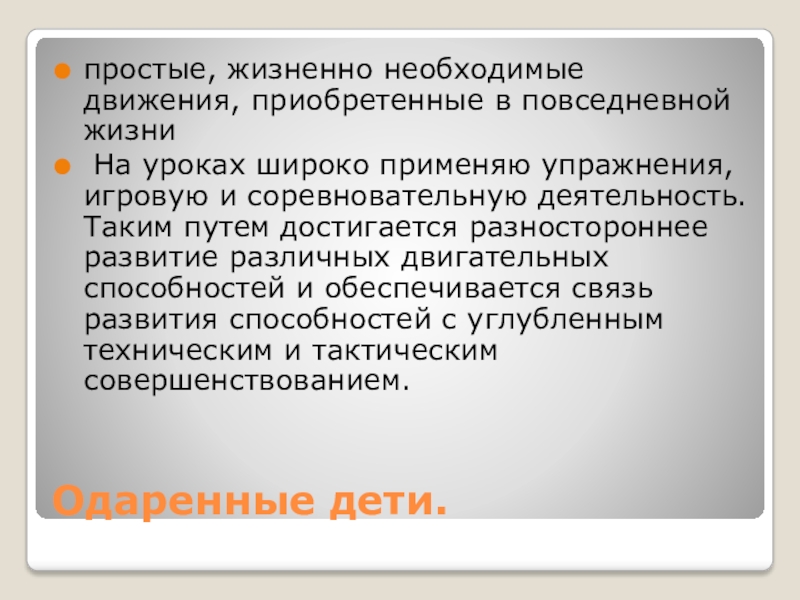 простые, жизненно необходимые движения, приобретенные в повседневной жизни

На уроках широко применяю упражнения, игровую и соревновательную деятельность. Таким путем достигается разностороннее развитие различных двигательных способностей и обеспечивается связь развития способностей с углубленным техническим и тактическим совершенствованием.

Одаренные дети.